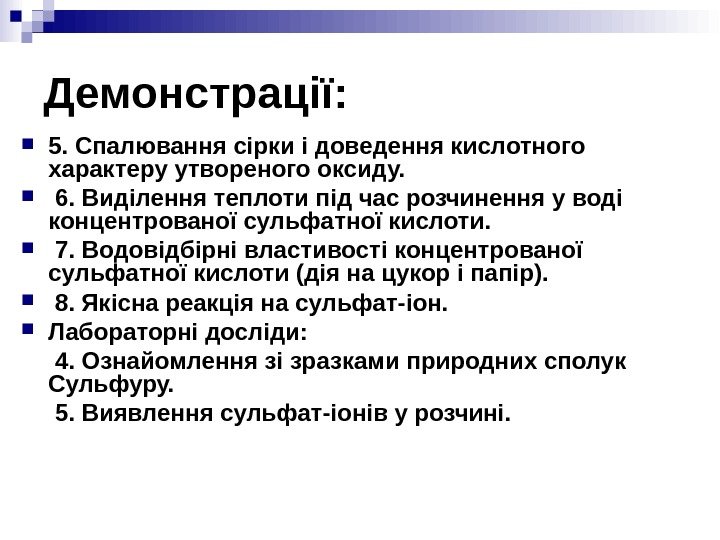 Демонстрації:

5. Спалювання сірки і доведення кислотного характеру утвореного оксиду.

6. Виділення теплоти під час розчинення у воді концентрованої сульфатної кислоти.

7. Водовідбірні властивості концентрованої сульфатної кислоти (дія на цукор і папір).

8. Якісна реакція на сульфат-іон.

Лабораторні досліди:

4. Ознайомлення зі зразками природних сполук Сульфуру.

5. Виявлення сульфат-іонів у розчині.